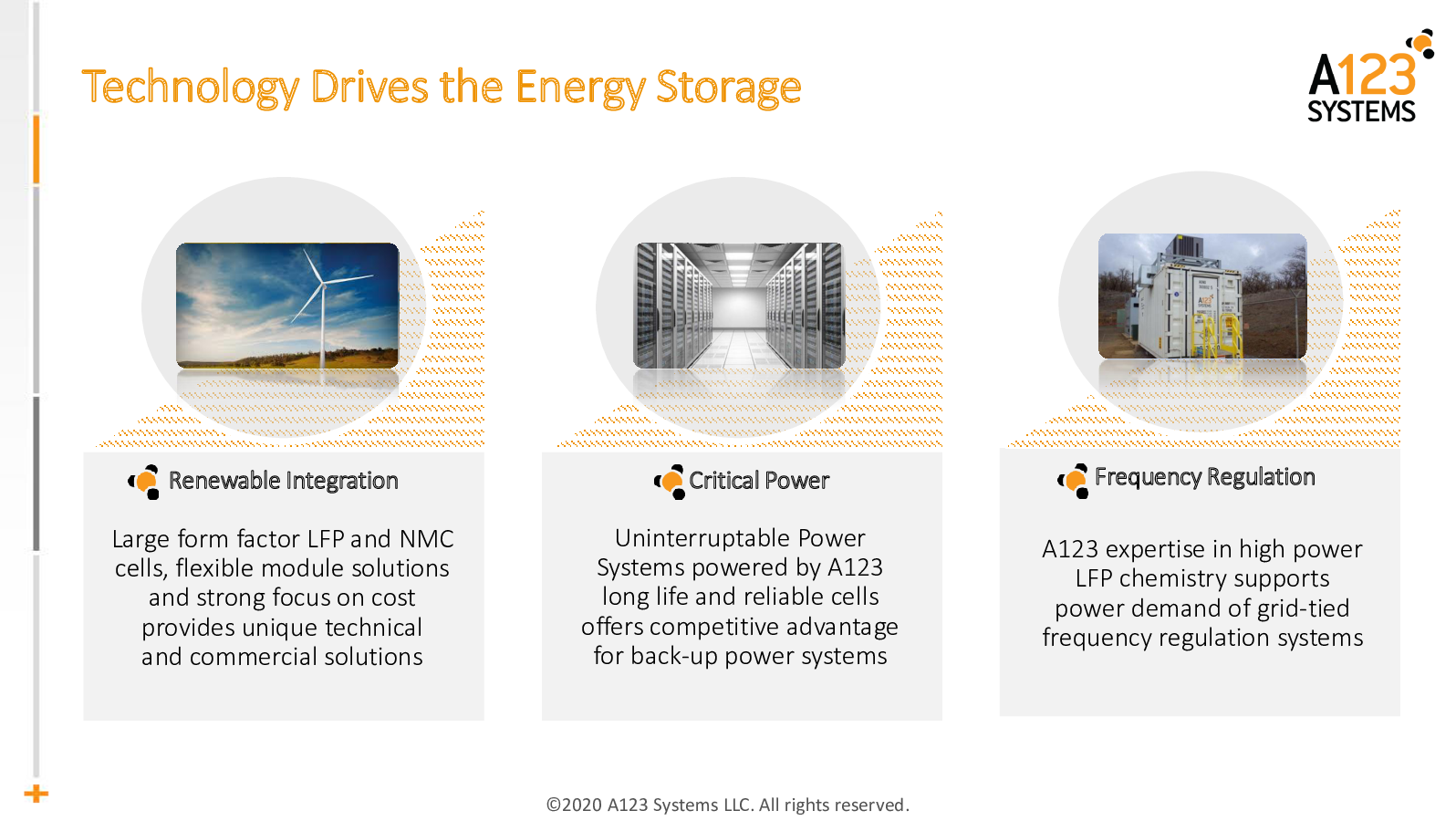 Technology Drives the Energy Storage

A123 SYSTEMS

Renewable Integration

Large form factor LFP and NMC cells, flexible module solutions and strong focus on cost provides unique technical and commercial solutions

Critical Power

Uninterruptable Power Systems powered by A123 long life and reliable cells offers competitive advantage for back-up power systems

Frequency Regulation

A123 expertise in high power LFP chemistry supports power demand of grid-tied frequency regulation systems

©2020 A123 Systems LLC. All rights reserved.